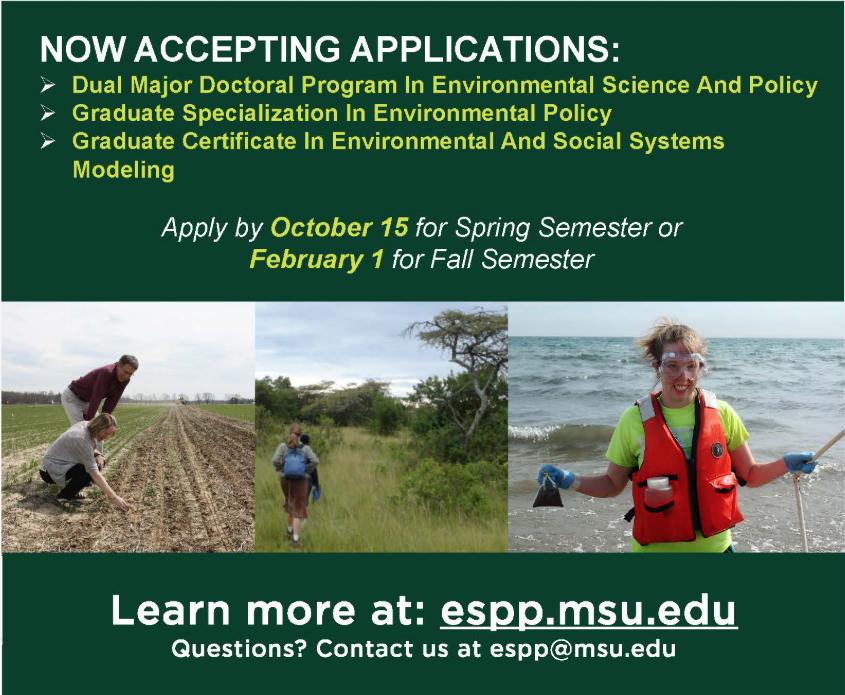 NOW ACCEPTING APPLICATIONS:

➢ Dual Major Doctoral Program In Environmental Science And Policy
➢ Graduate Specialization In Environmental Policy
➢ Graduate Certificate In Environmental And Social Systems Modeling

Apply by October 15 for Spring Semester or February 1 for Fall Semester

Learn more at: espp.msu.edu

Questions? Contact us at espp@msu.edu